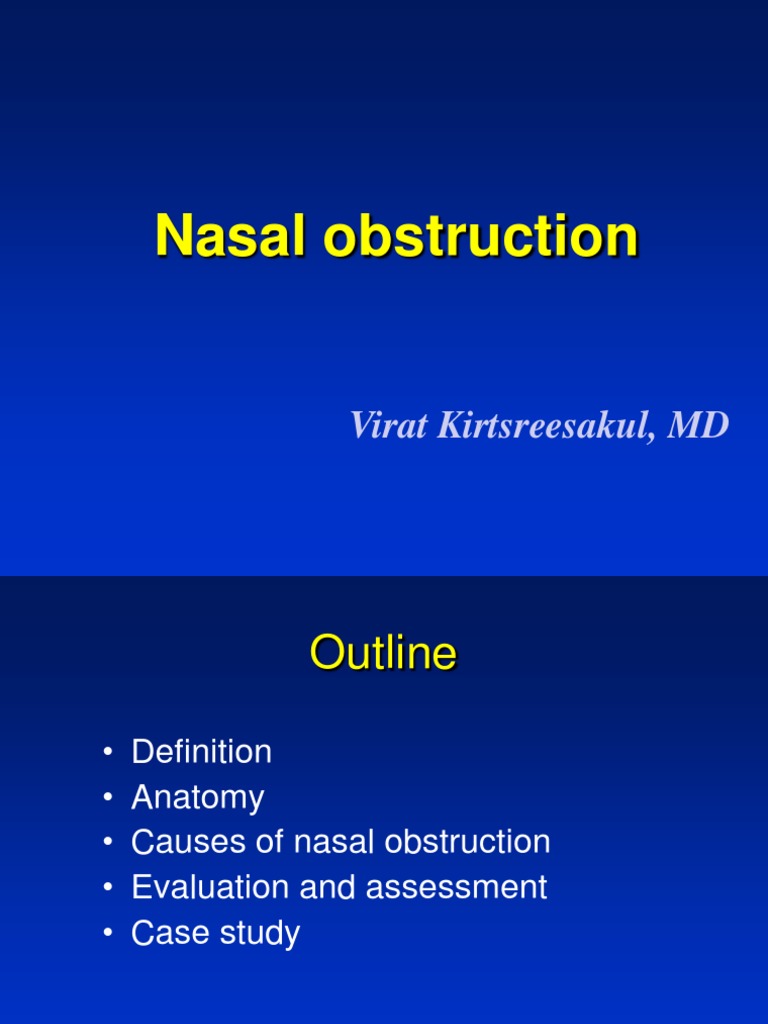 Nasal obstruction

Virat Kirtsreesakul, MD

Outline

• Definition
• Anatomy
• Causes of nasal obstruction
• Evaluation and assessment
• Case study